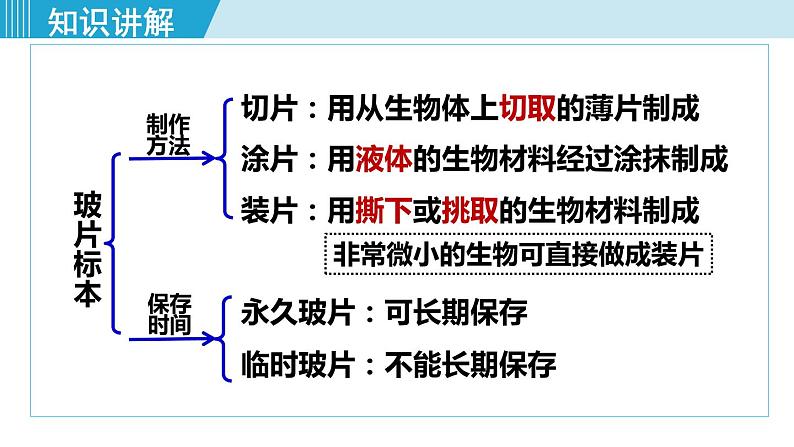 知识讲解

玻片标本

制作方法

切片：用从生物体上切取的薄片制成

涂片：用液体的生物材料经过涂抹制成

装片：用撕下或挑取的生物材料制成

非常微小的生物可直接做成装片

保存时间

永久玻片：可长期保存

临时玻片：不能长期保存